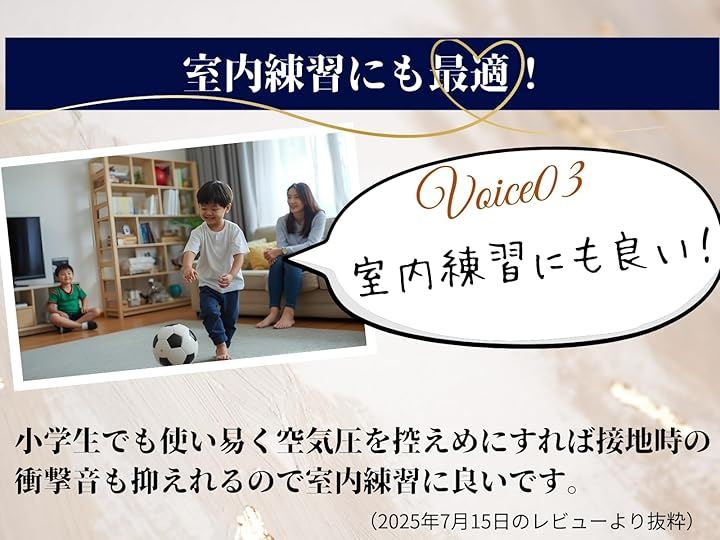 室内練習にも最適！

Voice03

室内練習にも良い！

小学生でも使い易く空気圧を控えめにすれば接地時の衝撃音も抑えれるので室内練習に良いです。

（2025年7月15日のレビューより抜粋）